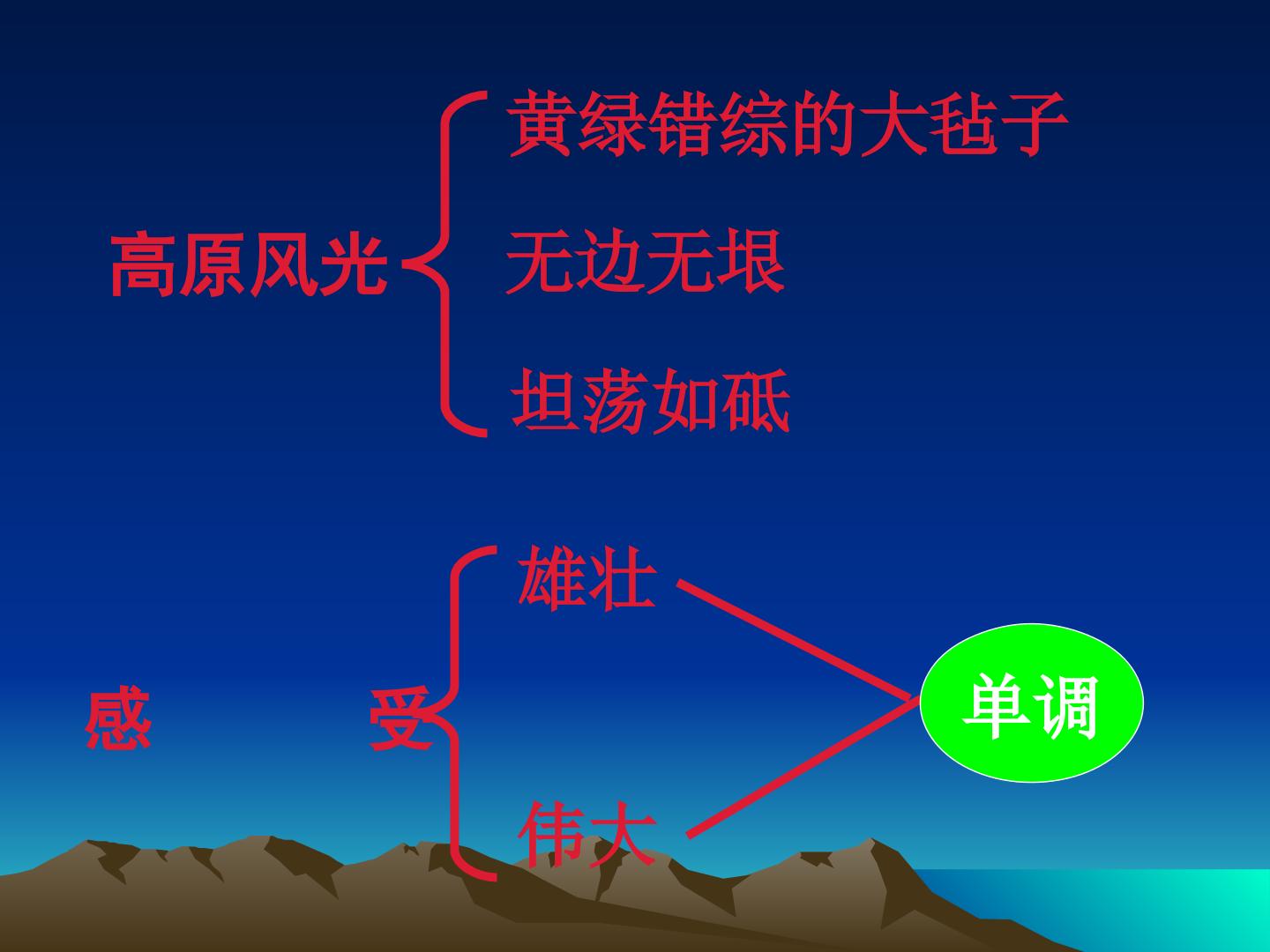 高原风光

黄绿错综的大毡子

无边无垠

坦荡如砥

感 受

雄壮

伟大

单调